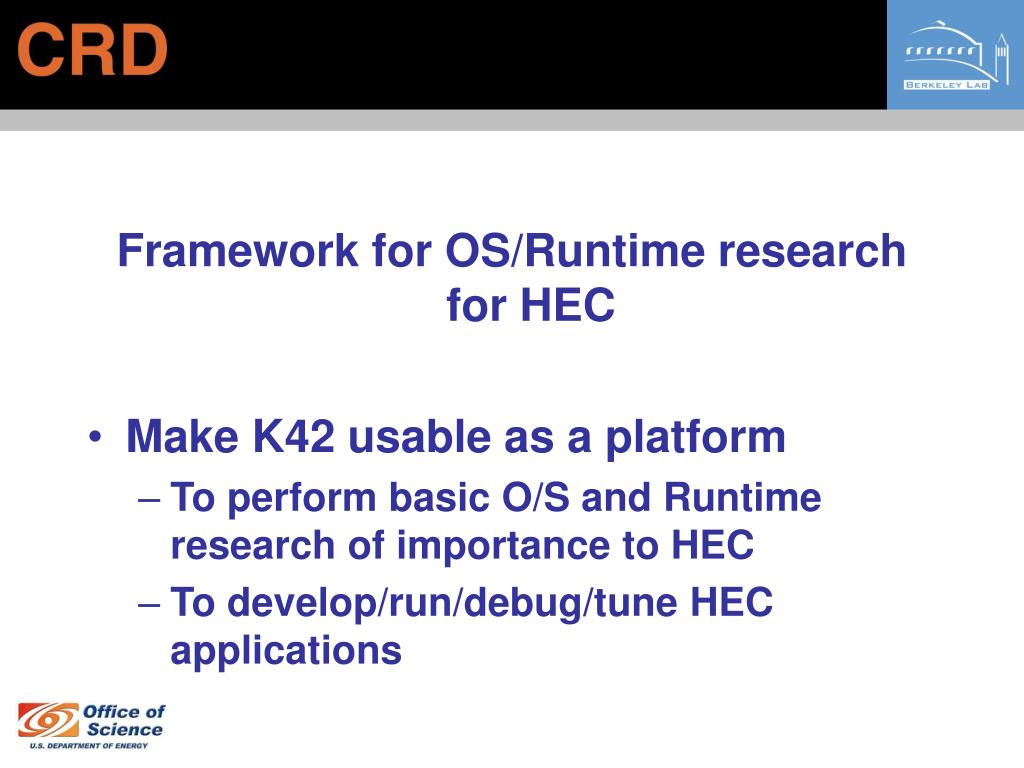 CRD

BERKELEY LAB

Framework for OS/Runtime research for HEC

• Make K42 usable as a platform
– To perform basic O/S and Runtime research of importance to HEC
– To develop/run/debug/tune HEC applications

Office of Science
U.S. DEPARTMENT OF ENERGY